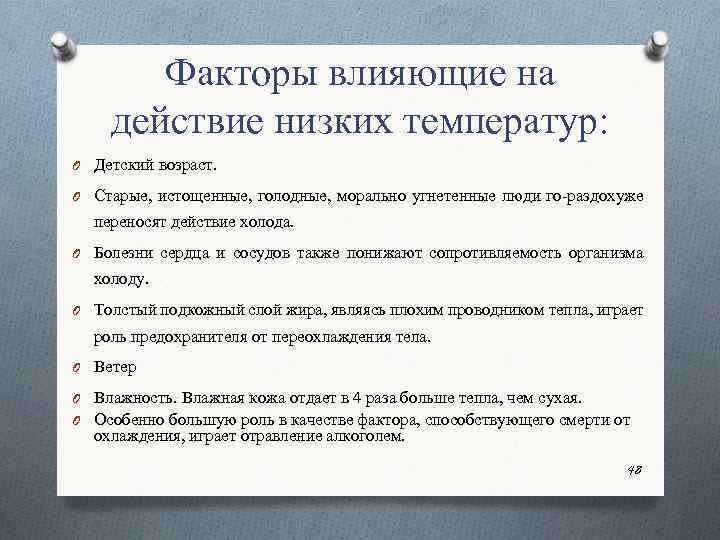 Факторы влияющие на действие низких температур:

Детский возраст.

Старые, истощенные, голодные, морально угнетенные люди го-раздохуже переносят действие холода.

Болезни сердца и сосудов также понижают сопротивляемость организма холоду.

Толстый подкожный слой жира, являясь плохим проводником тепла, играет роль предохранителя от переохлаждения тела.

Ветер

Влажность. Влажная кожа отдает в 4 раза больше тепла, чем сухая.

Особенно большую роль в качестве фактора, способствующего смерти от охлаждения, играет отравление алкоголем.

48